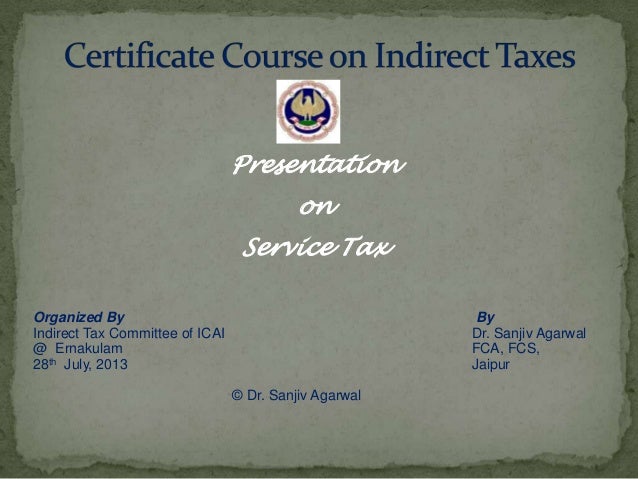 Certificate Course on Indirect Taxes

Presentation
on
Service Tax

Organized By
Indirect Tax Committee of ICAI
@ Ernakulam
28th July, 2013

By
Dr. Sanjiv Agarwal
FCA, FCS,
Jaipur

© Dr. Sanjiv Agarwal